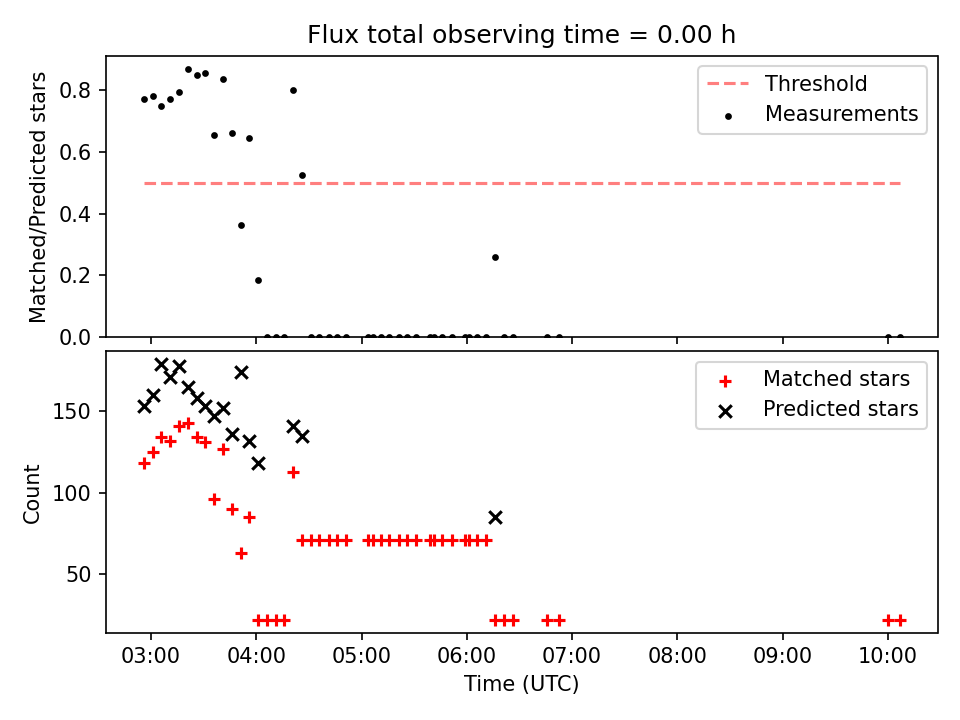 Flux total observing time = 0.00 h

Matched/Predicted stars

0.8
0.6
0.4
0.2
0.0

Threshold
Measurements

Count

150
100
50

Matched stars
Predicted stars

03:00 04:00 05:00 06:00 07:00 08:00 09:00 10:00

Time (UTC)